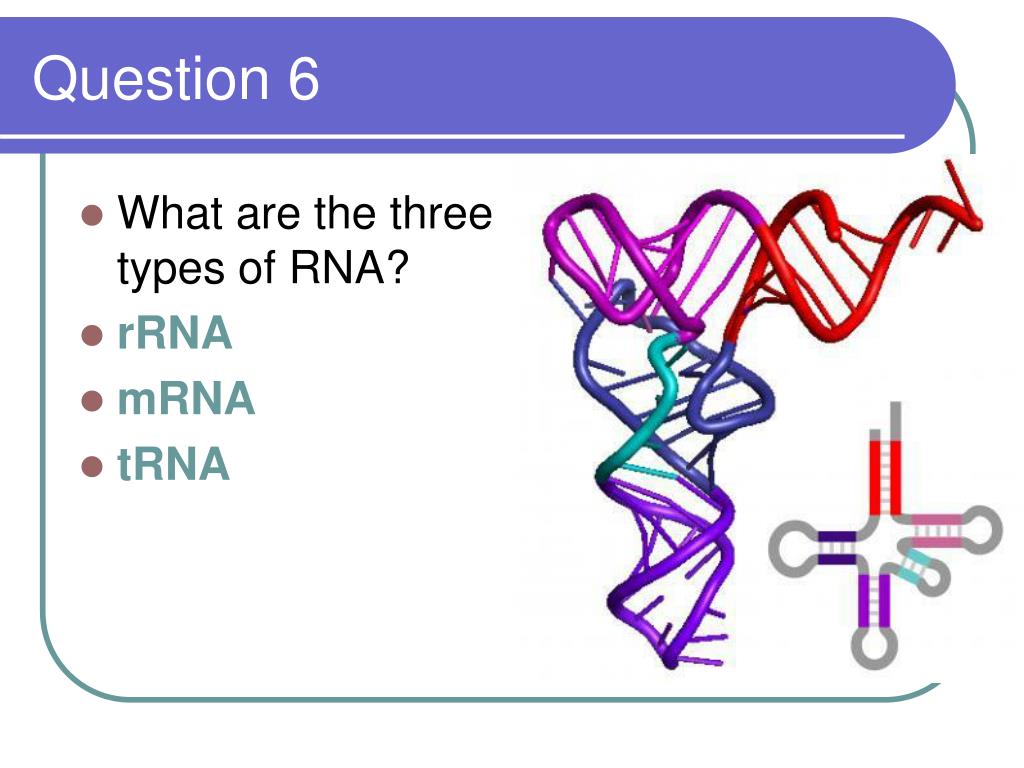 Question 6

- What are the three types of RNA?
- rRNA
- mRNA
- tRNA